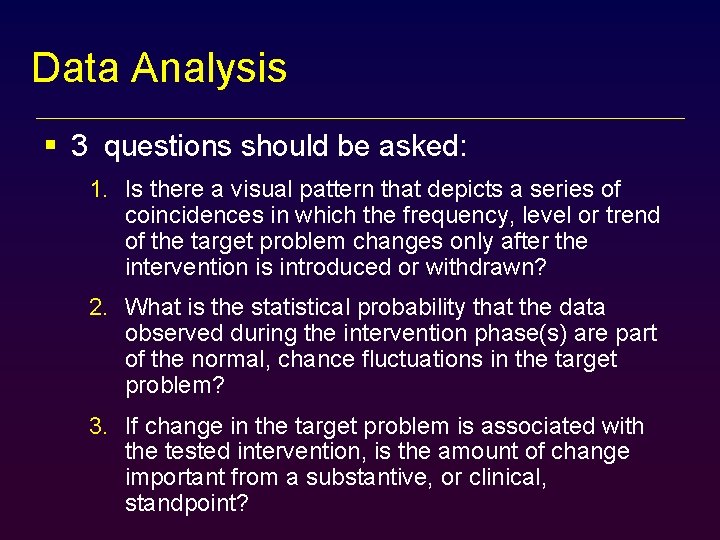 Data Analysis

▪ 3 questions should be asked:

1. Is there a visual pattern that depicts a series of coincidences in which the frequency, level or trend of the target problem changes only after the intervention is introduced or withdrawn?

2. What is the statistical probability that the data observed during the intervention phase(s) are part of the normal, chance fluctuations in the target problem?

3. If change in the target problem is associated with the tested intervention, is the amount of change important from a substantive, or clinical, standpoint?